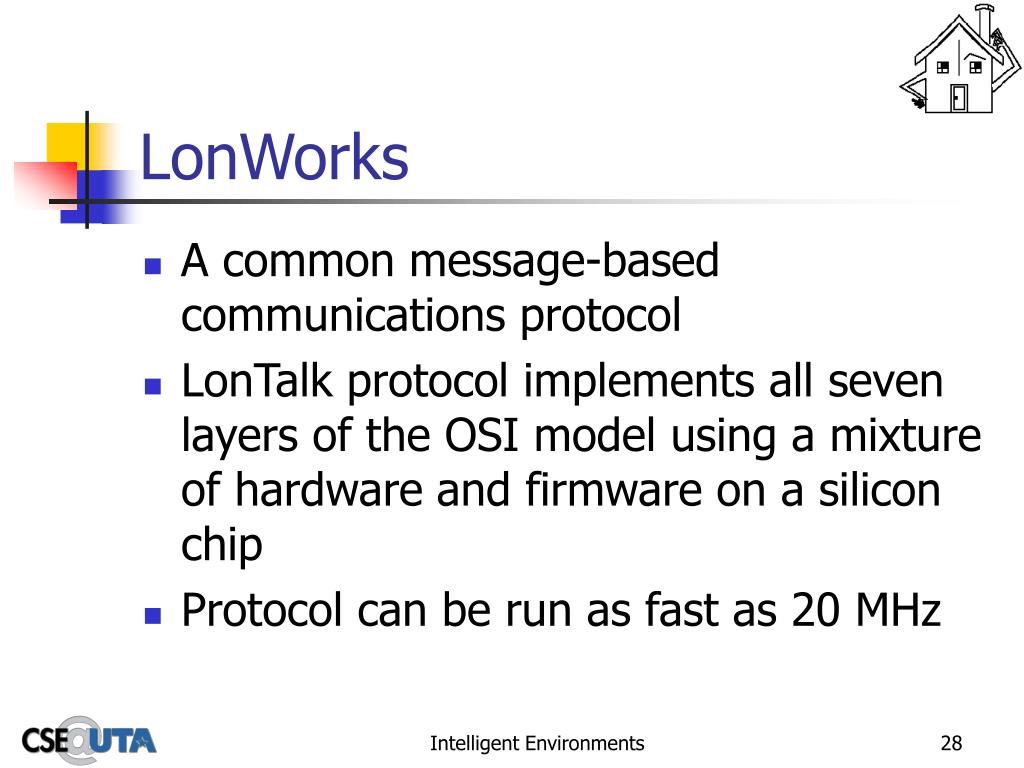 LonWorks

- A common message-based communications protocol
- LonTalk protocol implements all seven layers of the OSI model using a mixture of hardware and firmware on a silicon chip
- Protocol can be run as fast as 20 MHz

CSE@UTA

Intelligent Environments

28